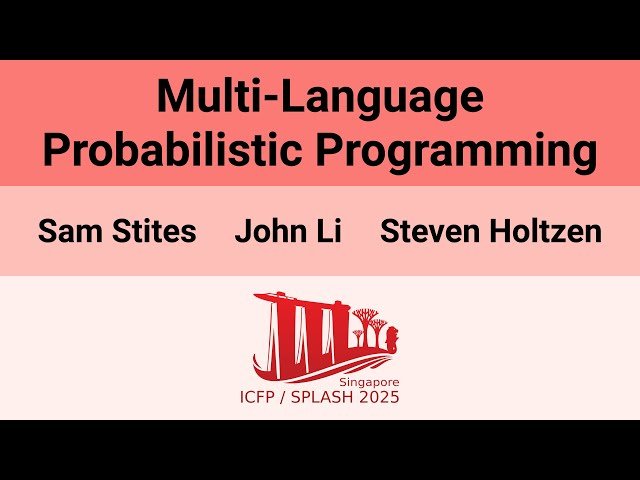 Multi-Language
Probabilistic Programming

Sam Stites John Li Steven Holtzen

Singapore
ICFP / SPLASH 2025